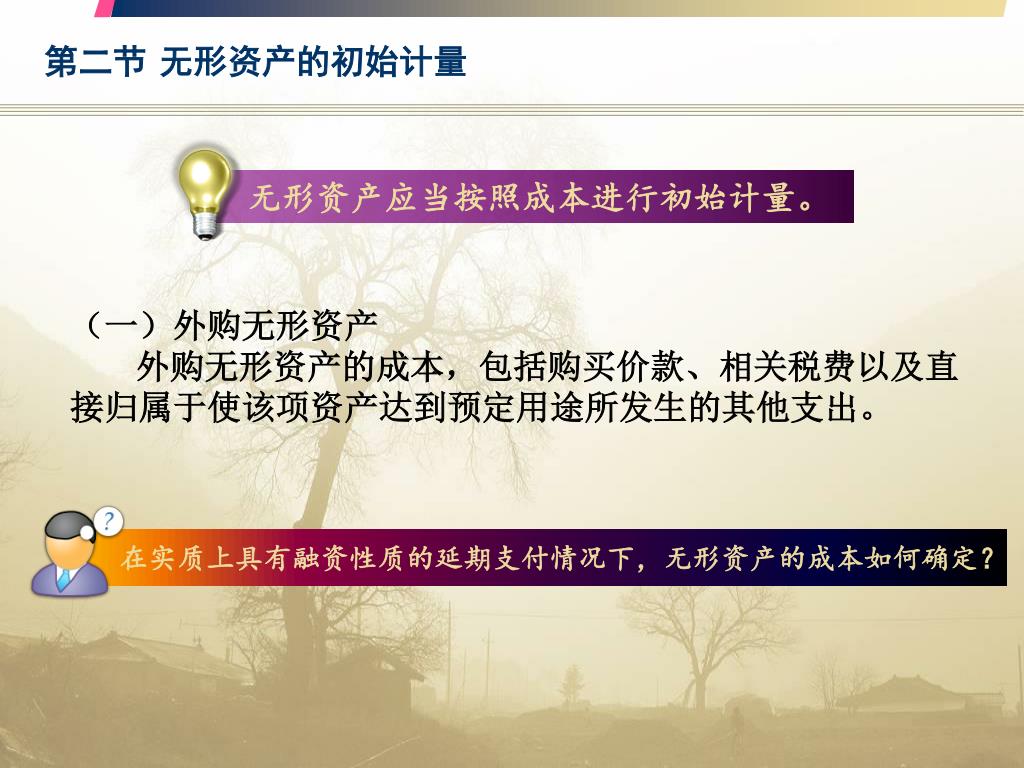 第二节 无形资产的初始计量

无形资产应当按照成本进行初始计量。

（一）外购无形资产

外购无形资产的成本，包括购买价款、相关税费以及直接归属于使该项资产达到预定用途所发生的其他支出。

?

在实质上具有融资性质的延期支付情况下，无形资产的成本如何确定？